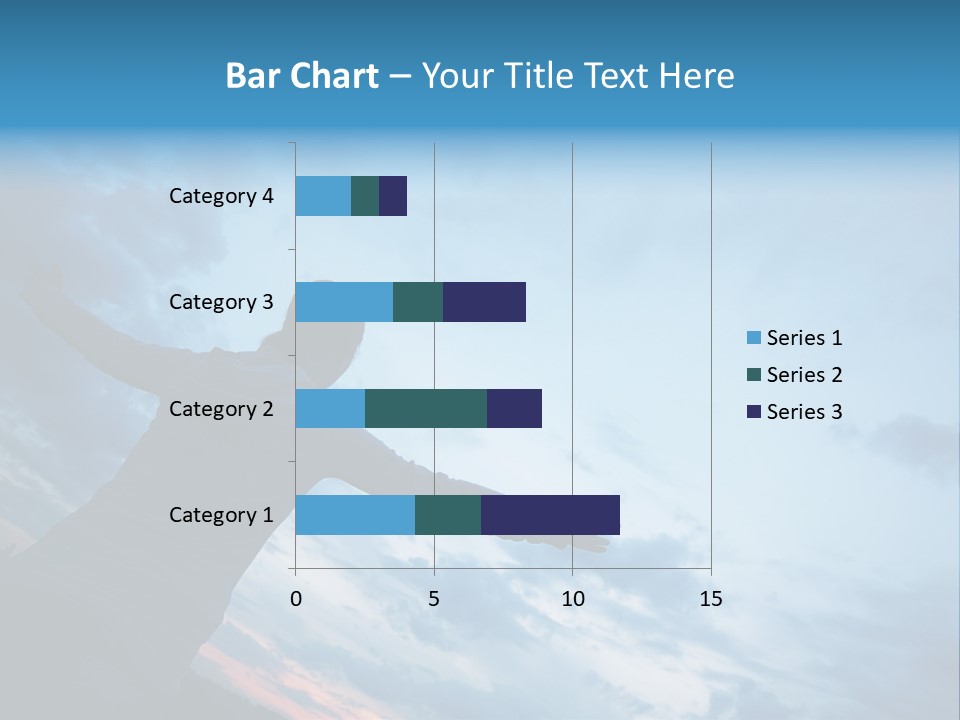 Bar Chart – Your Title Text Here

Category 4
Category 3
Category 2
Category 1

0
5
10
15

Series 1
Series 2
Series 3